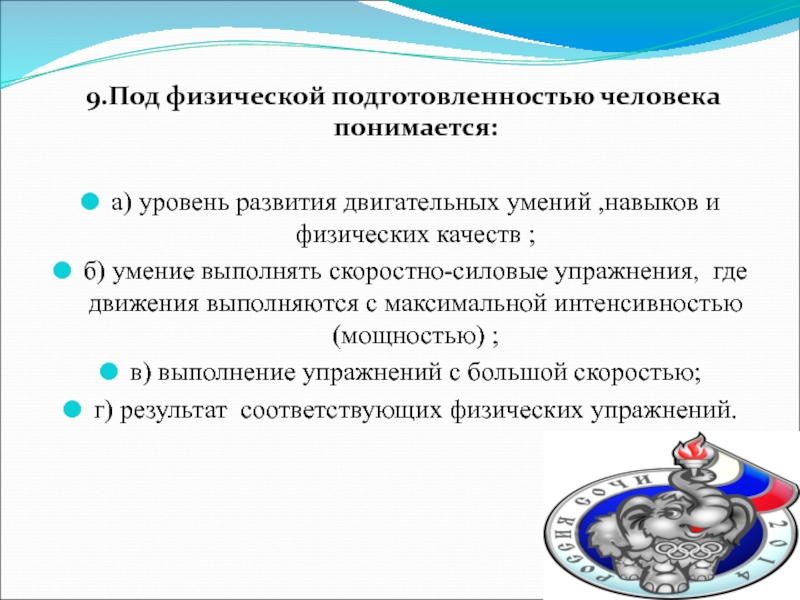 9.Под физической подготовленностью человека понимается:

а) уровень развития двигательных умений ,навыков и физических качеств ;

б) умение выполнять скоростно-силовые упражнения, где движения выполняются с максимальной интенсивностью (мощностью) ;

в) выполнение упражнений с большой скоростью;

г) результат соответствующих физических упражнений.

РОССИЯ СОЧИ 2014